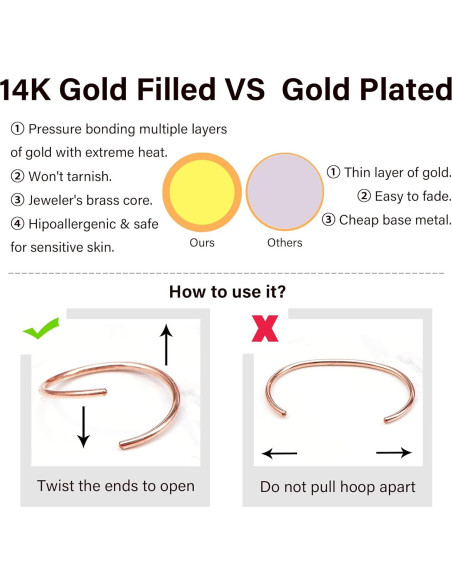 14K Gold Filled VS  Gold Plated

① Pressure bonding multiple layers of gold with extreme heat.
② Won't tarnish.
③ Jeweler's brass core.
④ Hipoallergenic & safe for sensitive skin.

Ours

Others

① Thin layer of gold.
② Easy to fade.
③ Cheap base metal.

How to use it?

Twist the ends to open

Do not pull hoop apart